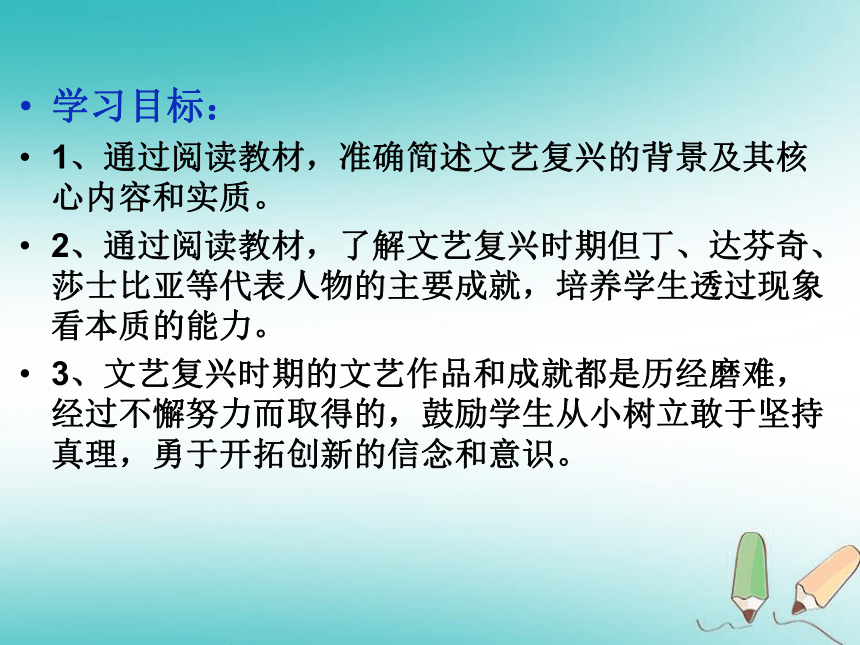 • 学习目标：

• 1、通过阅读教材，准确简述文艺复兴的背景及其核心内容和实质。

• 2、通过阅读教材，了解文艺复兴时期但丁、达芬奇、莎士比亚等代表人物的主要成就，培养学生透过现象看本质的能力。

• 3、文艺复兴时期的文艺作品和成就都是历经磨难，经过不懈努力而取得的，鼓励学生从小树立敢于坚持真理，勇于开拓创新的信念和意识。